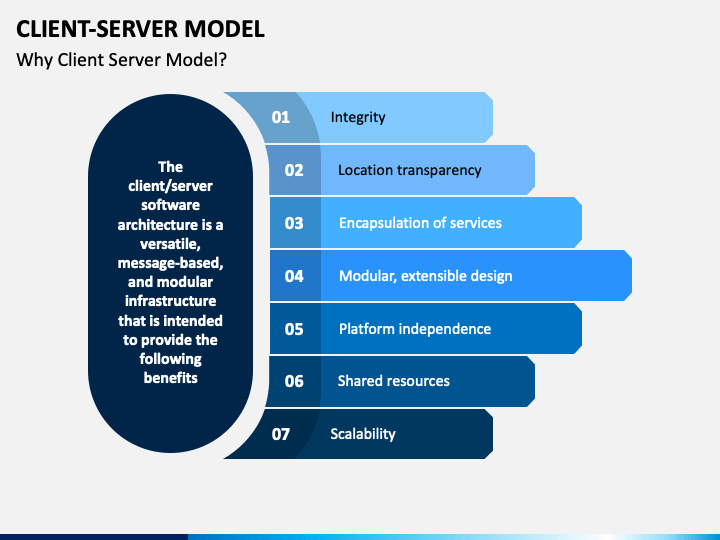 CLIENT-SERVER MODEL

Why Client Server Model?

The client/server software architecture is a versatile, message-based, and modular infrastructure that is intended to provide the following benefits

01 Integrity

02 Location transparency

03 Encapsulation of services

04 Modular, extensible design

05 Platform independence

06 Shared resources

07 Scalability